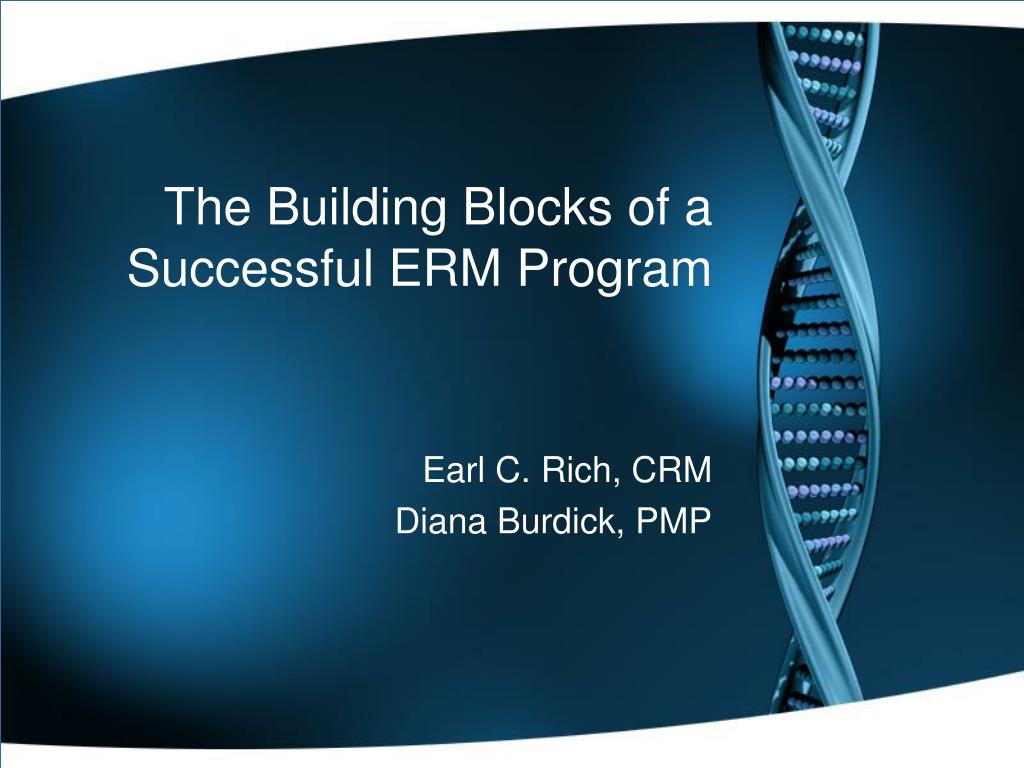 The Building Blocks of a Successful ERM Program

Earl C. Rich, CRM
Diana Burdick, PMP